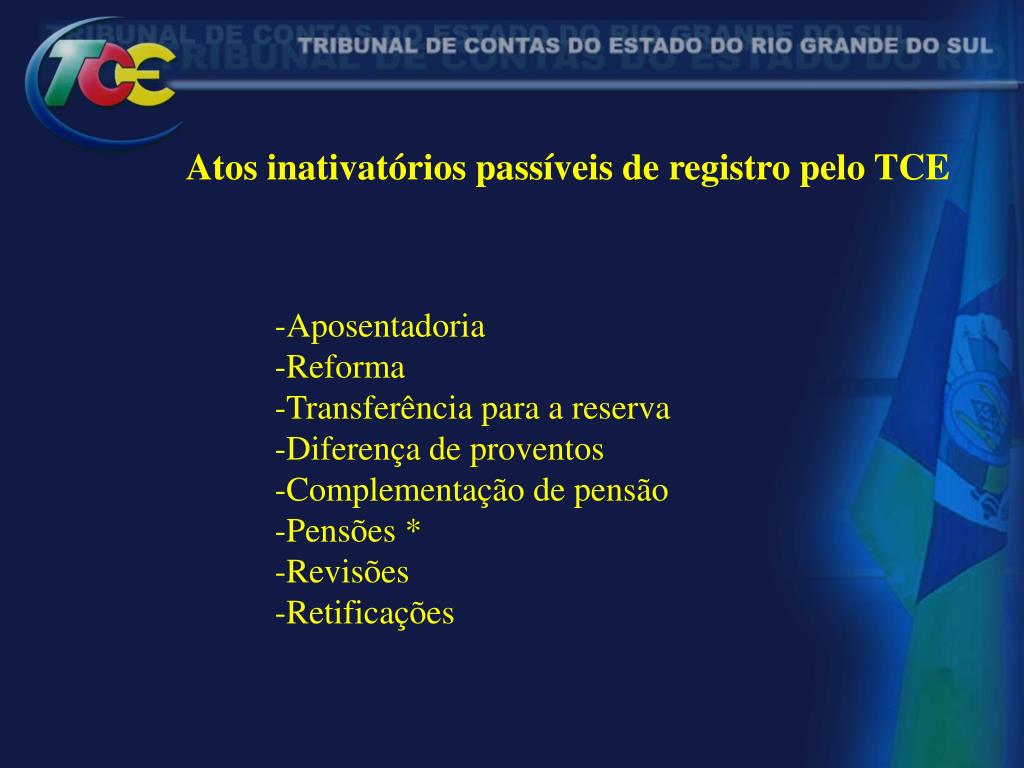 TCE

TRIBUNAL DE CONTAS DO ESTADO DO RIO GRANDE DO SUL

Atos inativatórios passíveis de registro pelo TCE

-Aposentadoria
-Reforma
-Transferência para a reserva
-Diferença de proventos
-Complementação de pensão
-Pensões *
-Revisões
-Retificações